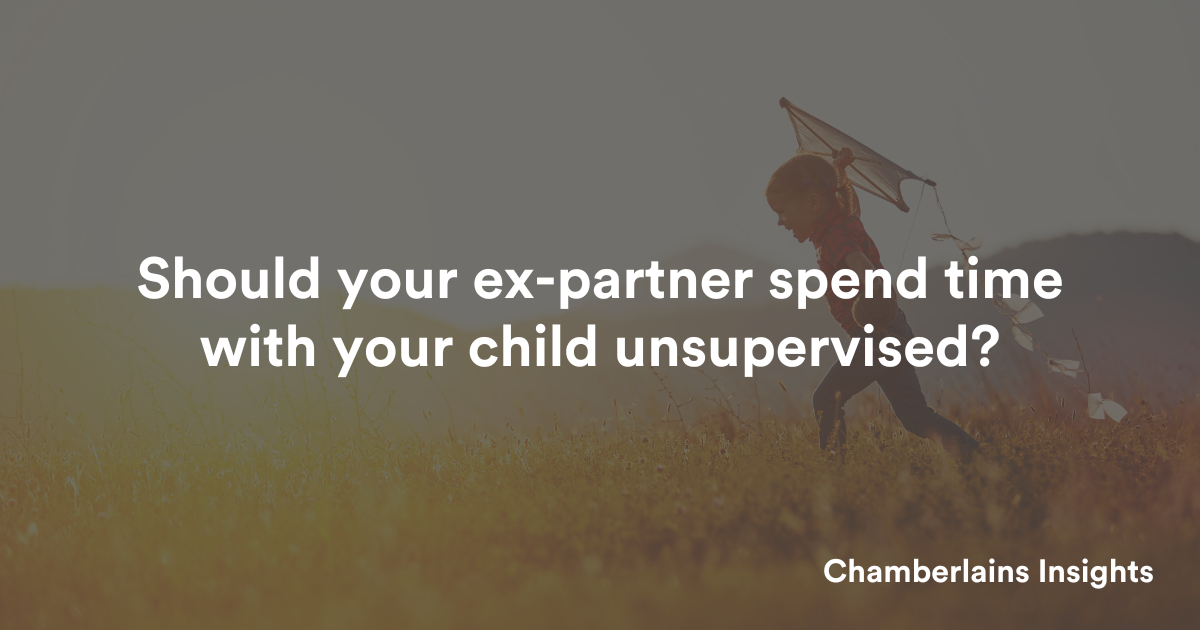 Should your ex-partner spend time with your child unsupervised?

Chamberlains Insights